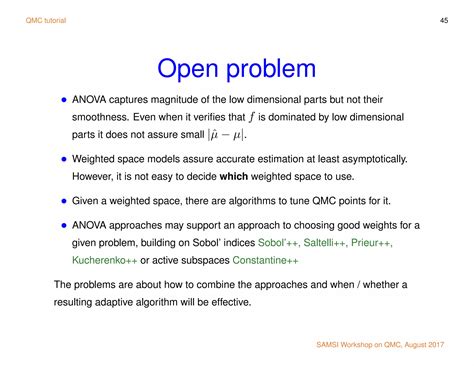 QMC tutorial

45

Open problem

• ANOVA captures magnitude of the low dimensional parts but not their smoothness. Even when it verifies that $f$ is dominated by low dimensional parts it does not assure small $|\hat{\mu} - \mu|$.

• Weighted space models assure accurate estimation at least asymptotically. However, it is not easy to decide **which** weighted space to use.

• Given a weighted space, there are algorithms to tune QMC points for it.

• ANOVA approaches may support an approach to choosing good weights for a given problem, building on Sobol' indices Sobol'++, Saltelli++, Prieur++, Kucherenko++ or active subspaces Constantine++

The problems are about how to combine the approaches and when / whether a resulting adaptive algorithm will be effective.

SAMSI Workshop on QMC, August 2017